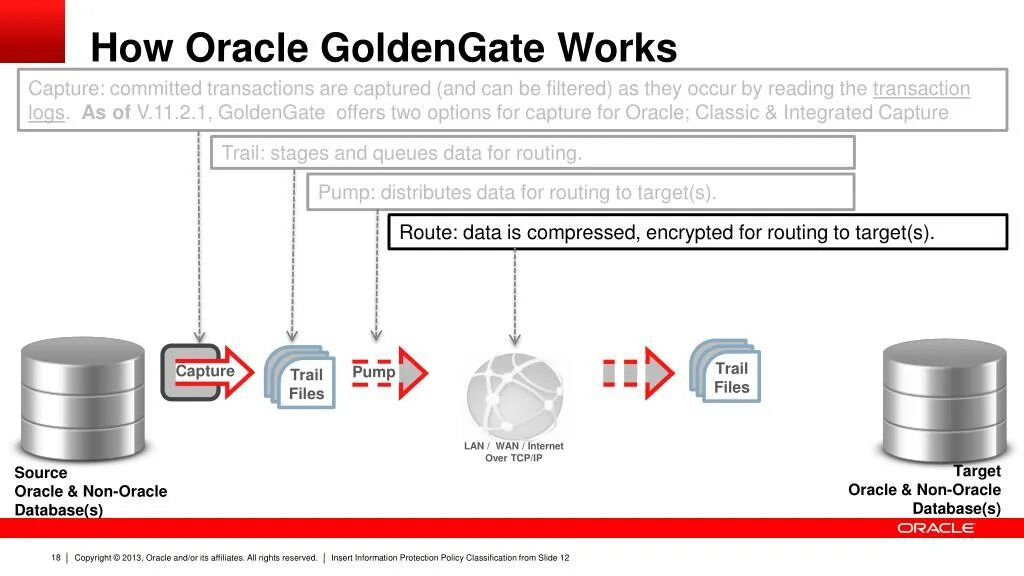 How Oracle GoldenGate Works

Capture: committed transactions are captured (and can be filtered) as they occur by reading the transaction logs. As of V.11.2.1, GoldenGate offers two options for capture for Oracle; Classic & Integrated Capture

Trail: stages and queues data for routing.

Pump: distributes data for routing to target(s).

Route: data is compressed, encrypted for routing to target(s).

Capture

Trail Files

Pump

LAN / WAN / Internet Over TCP/IP

Trail Files

Source Oracle & Non-Oracle Database(s)

Target Oracle & Non-Oracle Database(s)

ORACLE

18 | Copyright © 2013, Oracle and/or its affiliates. All rights reserved. | Insert Information Protection Policy Classification from Slide 12